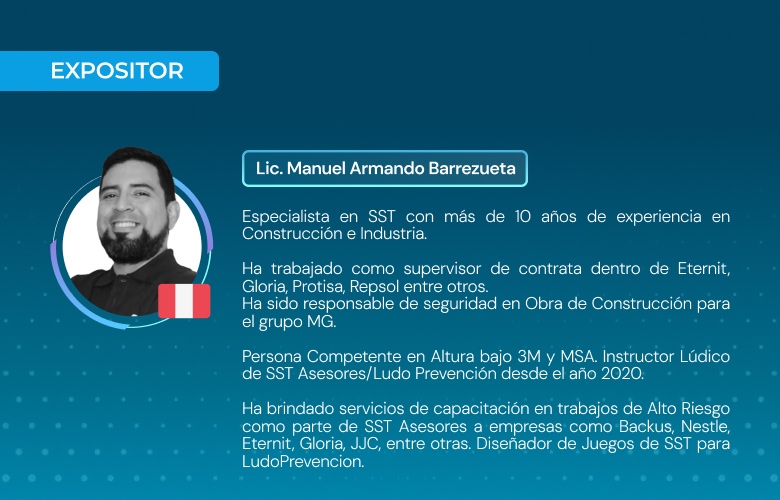 EXPOSITOR

Lic. Manuel Armando Barrezueta

Especialista en SST con más de 10 años de experiencia en Construcción e Industria.

Ha trabajado como supervisor de contrata dentro de Eternit, Gloria, Protisa, Repsol entre otros.
Ha sido responsable de seguridad en Obra de Construcción para el grupo MG.

Persona Competente en Altura bajo 3M y MSA. Instructor Lúdico de SST Asesores/Ludo Prevención desde el año 2020.

Ha brindado servicios de capacitación en trabajos de Alto Riesgo como parte de SST Asesores a empresas como Backus, Nestle, Eternit, Gloria, JJC, entre otras. Diseñador de Juegos de SST para LudoPrevencion.